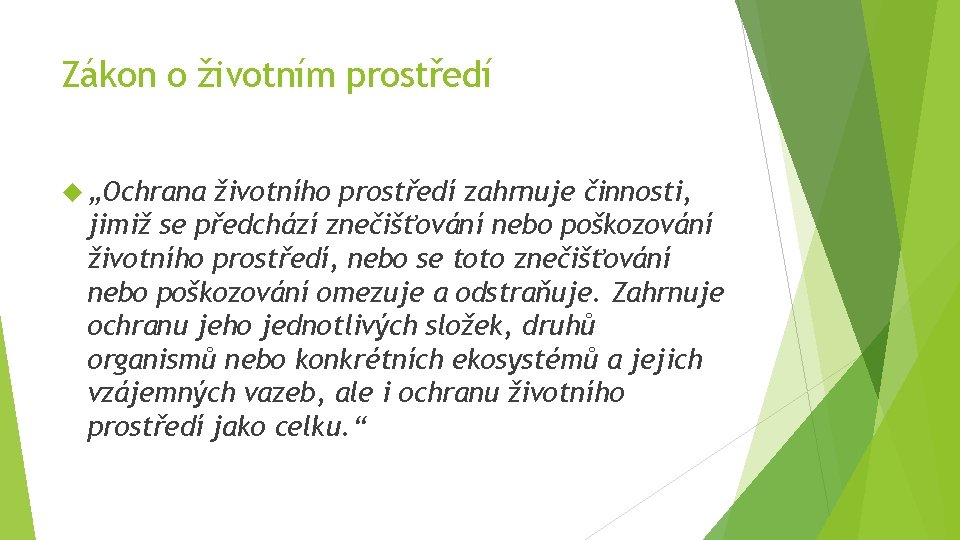 Zákon o životním prostředí

„Ochrana životního prostředí zahrnuje činnosti, jimiž se předchází znečišťování nebo poškozování životního prostředí, nebo se toto znečišťování nebo poškozování omezuje a odstraňuje. Zahrnuje ochranu jeho jednotlivých složek, druhů organismů nebo konkrétních ekosystémů a jejich vzájemných vazeb, ale i ochranu životního prostředí jako celku.“